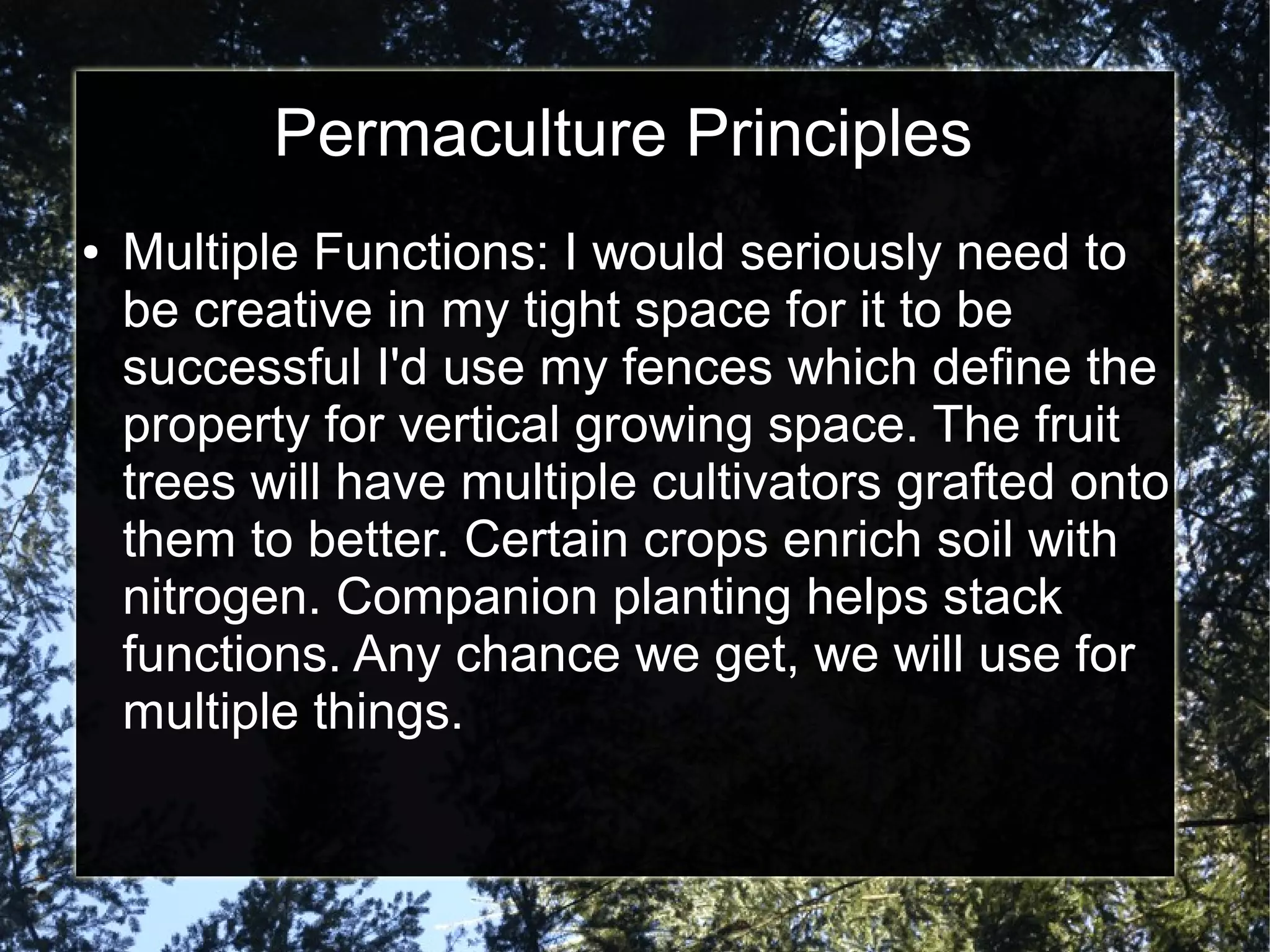 Permaculture Principles

• Multiple Functions: I would seriously need to be creative in my tight space for it to be successful I'd use my fences which define the property for vertical growing space. The fruit trees will have multiple cultivators grafted onto them to better. Certain crops enrich soil with nitrogen. Companion planting helps stack functions. Any chance we get, we will use for multiple things.